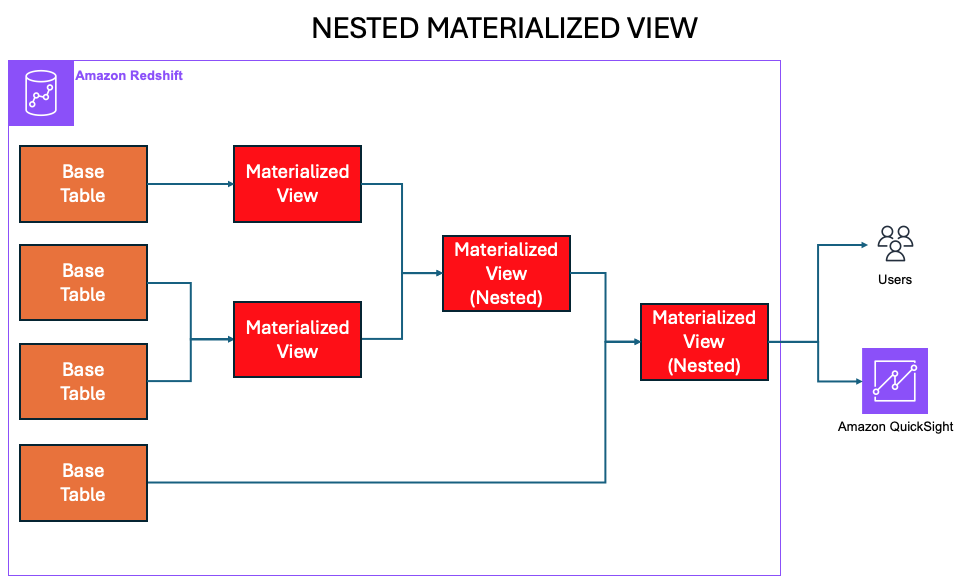 NESTED MATERIALIZED VIEW

Amazon Redshift

Base Table

Base Table

Base Table

Base Table

Materialized View

Materialized View

Materialized View (Nested)

Materialized View (Nested)

Users

Amazon QuickSight